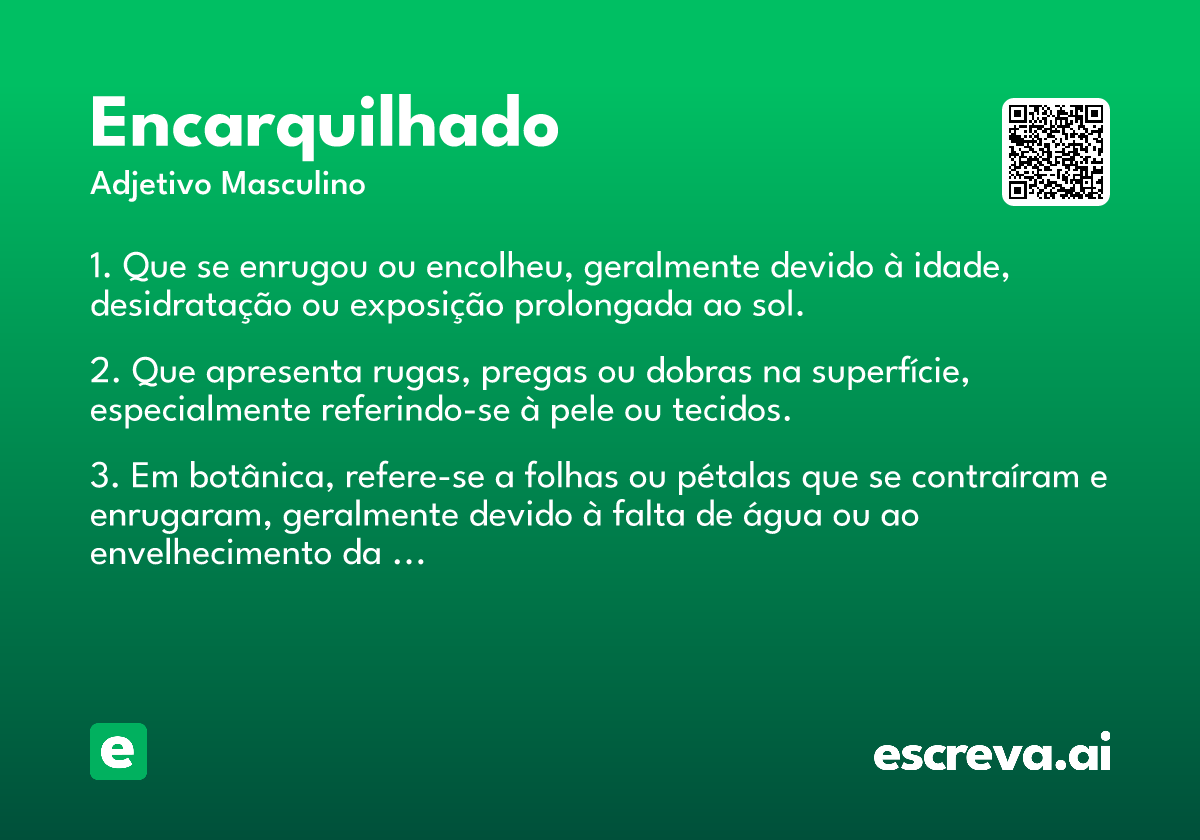 Encarquilhado
Adjetivo Masculino

1. Que se enrugou ou encolheu, geralmente devido à idade, desidratação ou exposição prolongada ao sol.

2. Que apresenta rugas, pregas ou dobras na superfície, especialmente referindo-se à pele ou tecidos.

3. Em botânica, refere-se a folhas ou pétalas que se contraíram e enrugaram, geralmente devido à falta de água ou ao envelhecimento da ...

e

escreva.ai